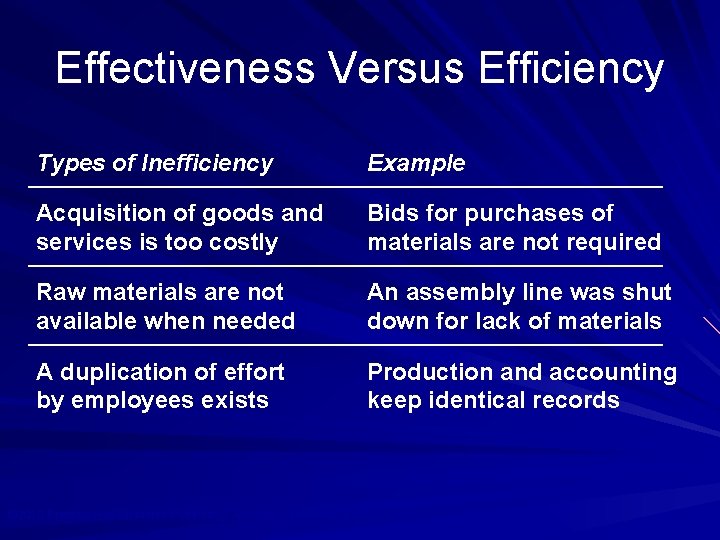 Effectiveness Versus Efficiency

| Types of Inefficiency | Example |
|---|---|
| Acquisition of goods and services is too costly | Bids for purchases of materials are not required |
| Raw materials are not available when needed | An assembly line was shut down for lack of materials |
| A duplication of effort by employees exists | Production and accounting keep identical records |